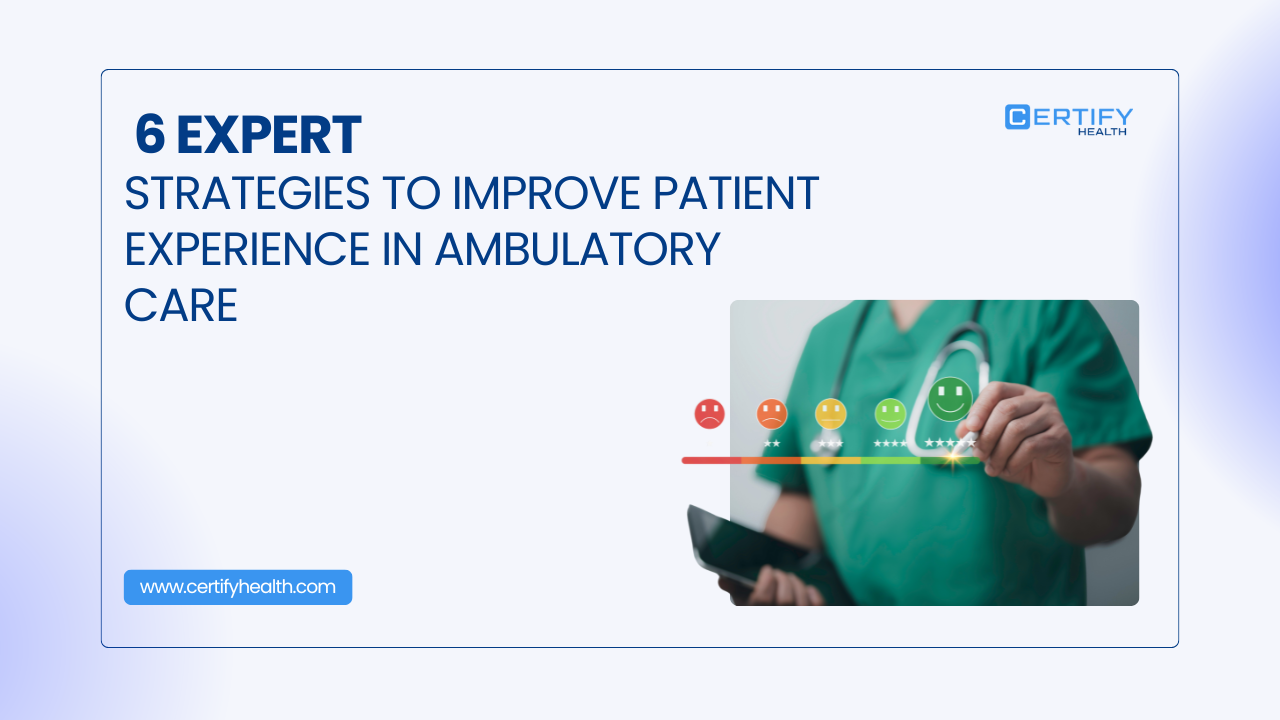 6 EXPERT
STRATEGIES TO IMPROVE PATIENT EXPERIENCE IN AMBULATORY CARE

CERTIFY
HEALTH

www.certifyhealth.com